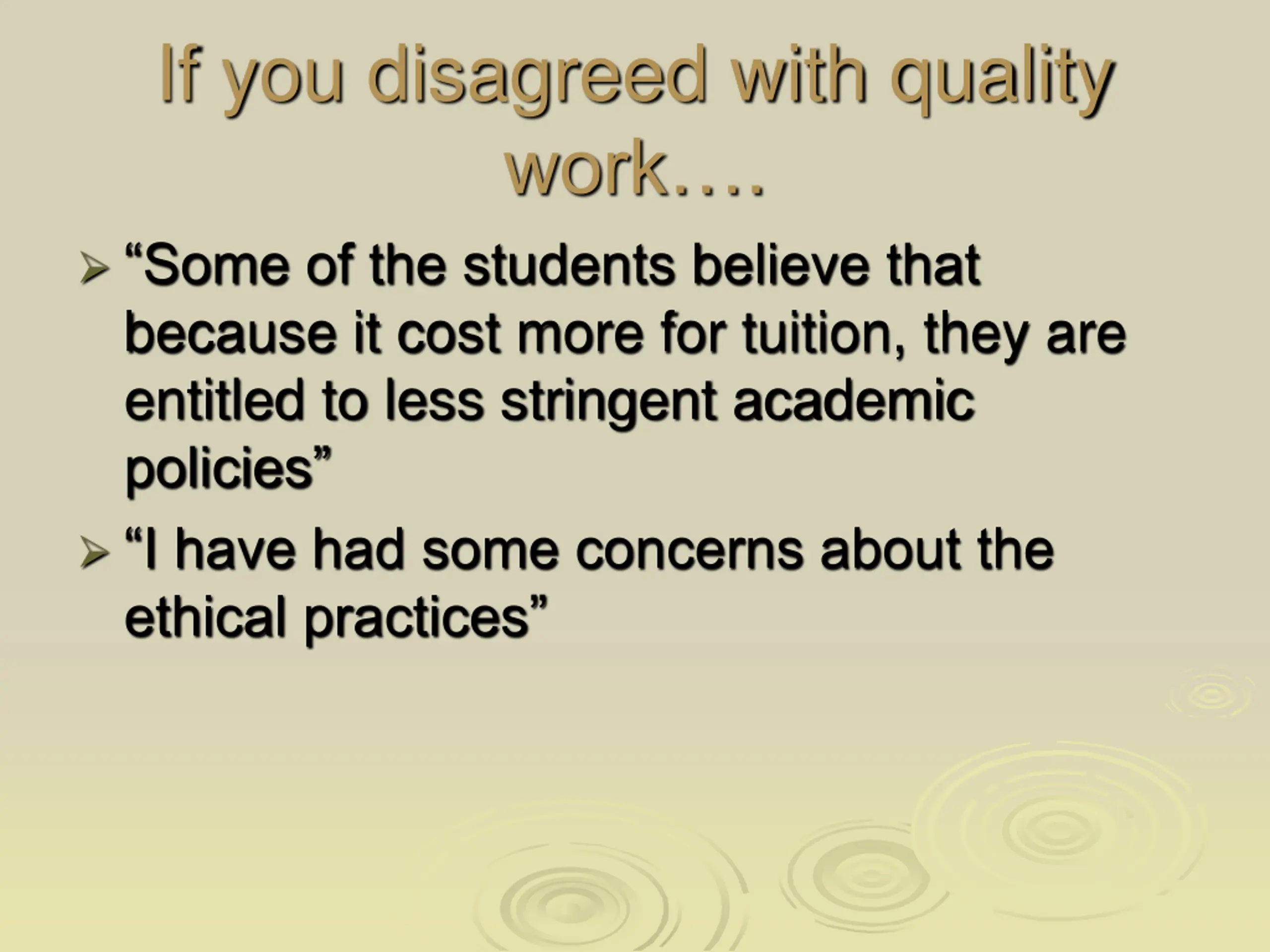 If you disagreed with quality work….

➢ “Some of the students believe that because it cost more for tuition, they are entitled to less stringent academic policies”

➢ “I have had some concerns about the ethical practices”